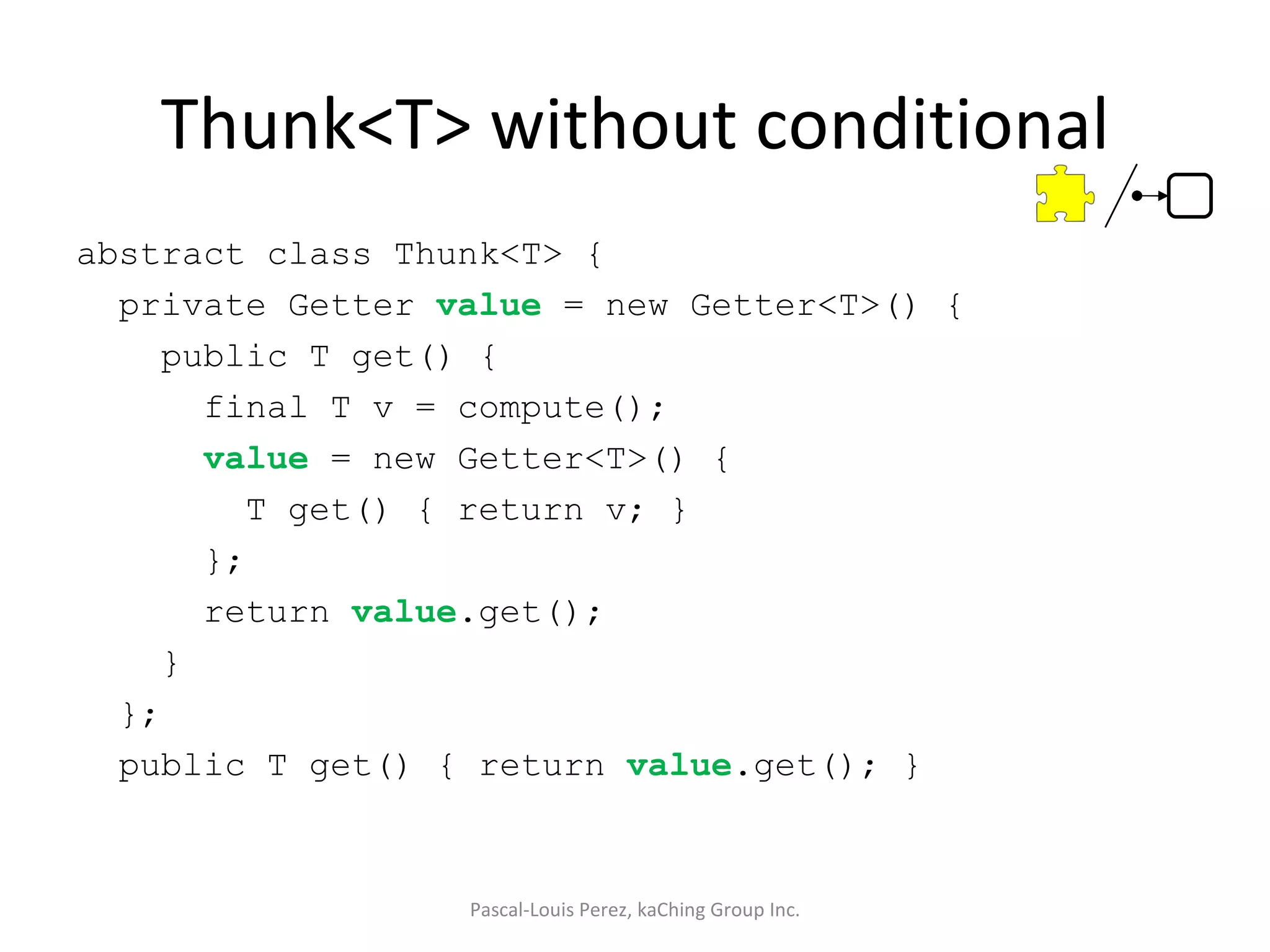 Thunk<T> without conditional

abstract class Thunk<T> {
  private Getter value = new Getter<T>() {
    public T get() {
      final T v = compute();
      value = new Getter<T>() {
        T get() { return v; }
      };
      return value.get();
    }
  };
  public T get() { return value.get(); }

Pascal-Louis Perez, kaChing Group Inc.